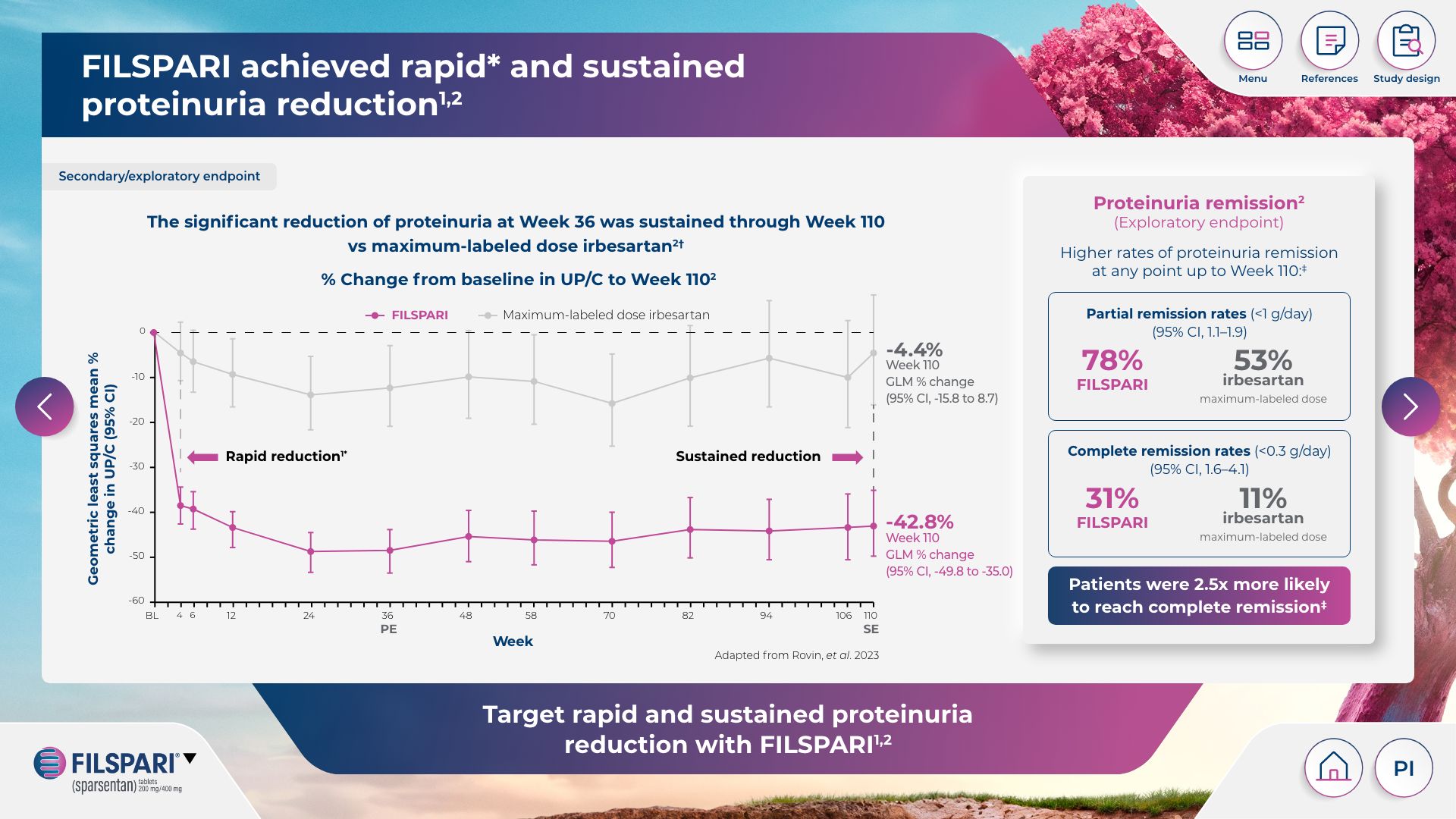 FILSPARI achieved rapid* and sustained proteinuria reduction$^{1,2}$

Menu
References
Study design

Secondary/exploratory endpoint

The significant reduction of proteinuria at Week 36 was sustained through Week 110 vs maximum-labeled dose irbesartan$^{2†}$

% Change from baseline in UP/C to Week 110$^{2}$

FILSPARI
Maximum-labeled dose irbesartan

Geometric least squares mean % change in UP/C (95% CI)

0
-10
-20
-30
-40
-50
-60

Rapid reduction$^{1*}$
Sustained reduction

-4.4%
Week 110
GLM % change
(95% CI, -15.8 to 8.7)

-42.8%
Week 110
GLM % change
(95% CI, -49.8 to -35.0)

BL 4 6 12 24 36 48 58 70 82 94 106 110
PE
SE
Week

Adapted from Rovin, et al. 2023

Proteinuria remission$^{2}$
(Exploratory endpoint)

Higher rates of proteinuria remission at any point up to Week 110:$^{‡}$

Partial remission rates (<1 g/day)
(95% CI, 1.1–1.9)
78%
FILSPARI
53%
irbesartan
maximum-labeled dose

Complete remission rates (<0.3 g/day)
(95% CI, 1.6–4.1)
31%
FILSPARI
11%
irbesartan
maximum-labeled dose

Patients were 2.5x more likely to reach complete remission$^{‡}$

Target rapid and sustained proteinuria reduction with FILSPARI$^{1,2}$

FILSPARI®
(sparsentan) tablets 200 mg/400 mg

PI